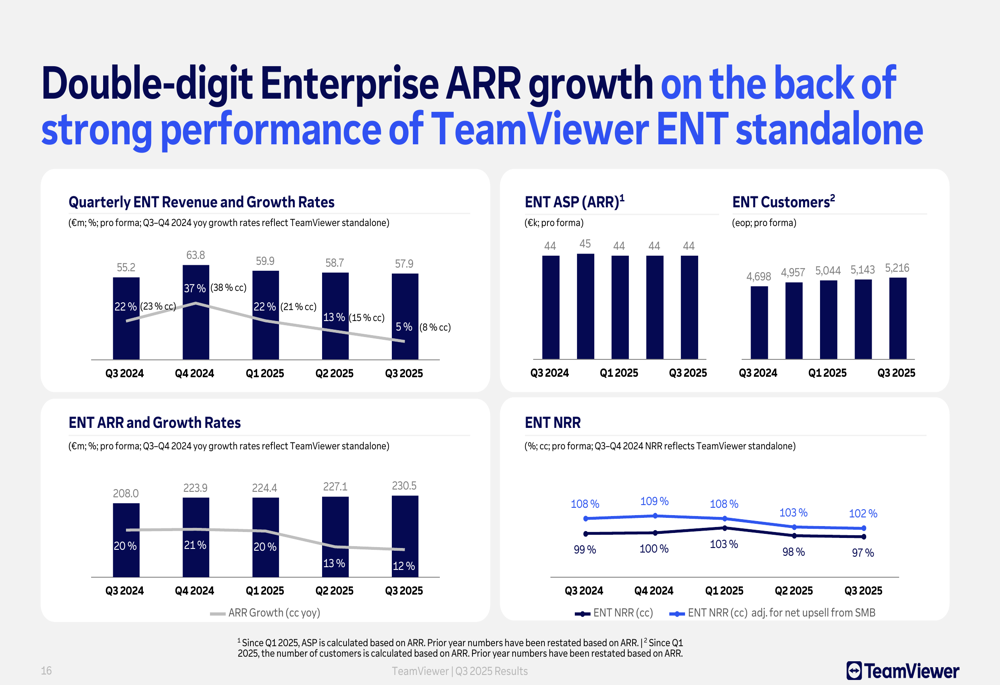 Double-digit Enterprise ARR growth on the back of strong performance of TeamViewer ENT standalone

Quarterly ENT Revenue and Growth Rates

(€m; %; pro forma; Q3–Q4 2024 yoy growth rates reflect TeamViewer standalone)

55.2 63.8 59.9 58.7 57.9

22 % (23 % cc) 37 % (38 % cc) 22 % (21 % cc) 13 % (15 % cc) 5 % (8 % cc)

Q3 2024 Q4 2024 Q1 2025 Q2 2025 Q3 2025

ENT ASP (ARR)$^1$

(€k; pro forma)

44 45 44 44 44

Q3 2024 Q1 2025 Q3 2025

ENT Customers$^2$

(eop; pro forma)

4,698 4,957 5,044 5,143 5,216

Q3 2024 Q1 2025 Q3 2025

ENT ARR and Growth Rates

(€m; %; pro forma; Q3–Q4 2024 yoy growth rates reflect TeamViewer standalone)

208.0 223.9 224.4 227.1 230.5

20 % 21 % 20 % 13 % 12 %

Q3 2024 Q4 2024 Q1 2025 Q2 2025 Q3 2025

ARR Growth (cc yoy)

ENT NRR

(%; cc; pro forma; Q3–Q4 2024 NRR reflects TeamViewer standalone)

108 % 109 % 108 % 103 % 102 %

99 % 100 % 103 % 98 % 97 %

Q3 2024 Q4 2024 Q1 2025 Q2 2025 Q3 2025

ENT NRR (cc) ENT NRR (cc) adj. for net upsell from SMB

$^1$ Since Q1 2025, ASP is calculated based on ARR. Prior year numbers have been restated based on ARR. | $^2$ Since Q1 2025, the number of customers is calculated based on ARR. Prior year numbers have been restated based on ARR.

16 TeamViewer | Q3 2025 Results TeamViewer